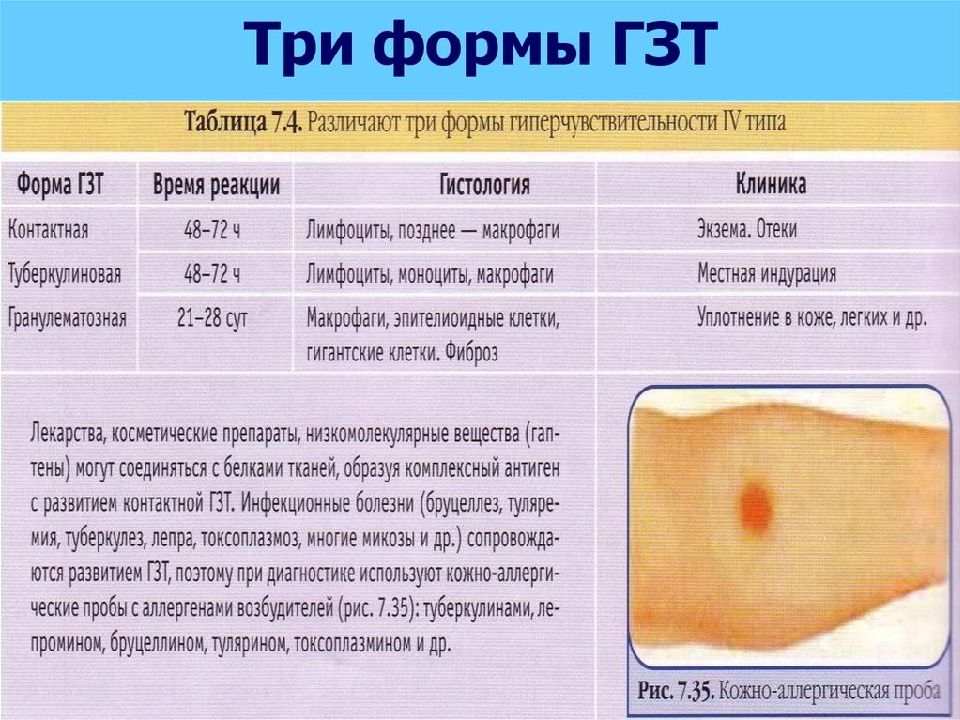 Три формы ГЗТ

Таблица 7.4. Различают три формы гиперчувствительности IV типа

| Форма ГЗТ | Время реакции | Гистология | Клиника |
|---|---|---|---|
| Контактная | 48–72 ч | Лимфоциты, позднее — макрофаги | Экзема. Отеки |
| Туберкулиновая | 48–72 ч | Лимфоциты, моноциты, макрофаги | Местная индурация |
| Гранулематозная | 21–28 сут | Макрофаги, эпителиоидные клетки, гигантские клетки. Фиброз | Уплотнение в коже, легких и др. |

Лекарства, косметические препараты, низкомолекулярные вещества (гаптены) могут соединяться с белками тканей, образуя комплексный антиген с развитием контактной ГЗТ. Инфекционные болезни (бруцеллез, туляремия, туберкулез, лепра, токсоплазмоз, многие микозы и др.) сопровождаются развитием ГЗТ, поэтому при диагностике используют кожно-аллергические пробы с аллергенами возбудителей (рис. 7.35): туберкулинами, лепромином, бруцеллином, тулярином, токсоплазмином и др.

Рис. 7.35. Кожно-аллергическая проба